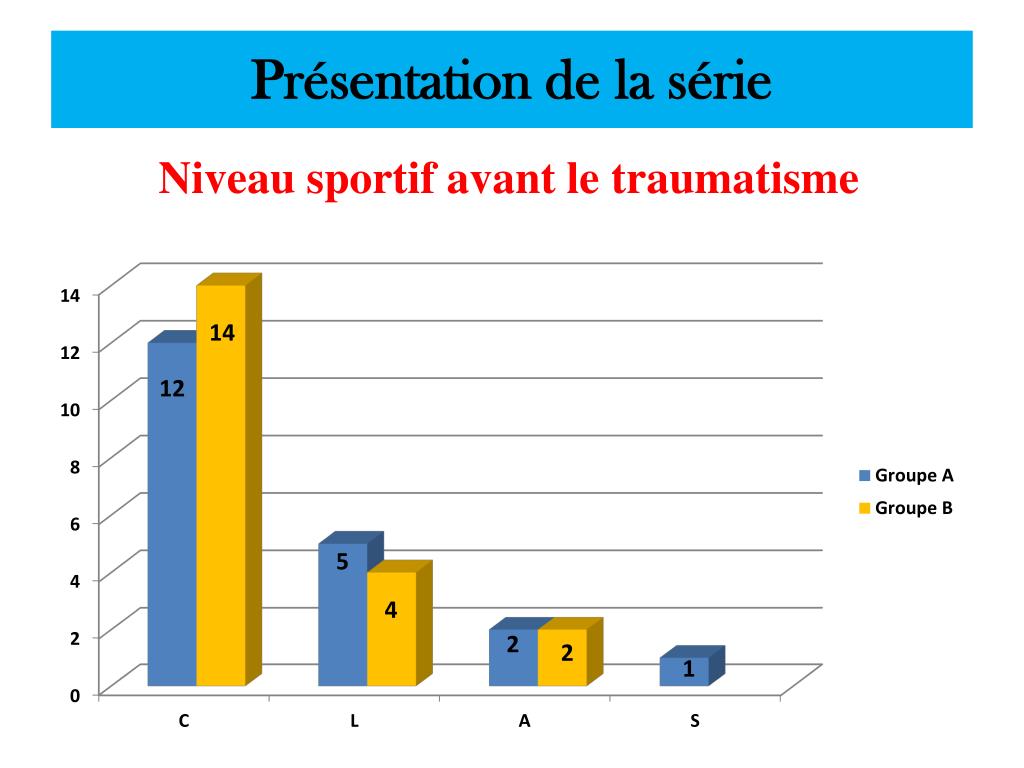 Présentation de la série

Niveau sportif avant le traumatisme

14
12
10
8
6
4
2
0

12
14
5
4
2
2
1

C
L
A
S

Groupe A
Groupe B